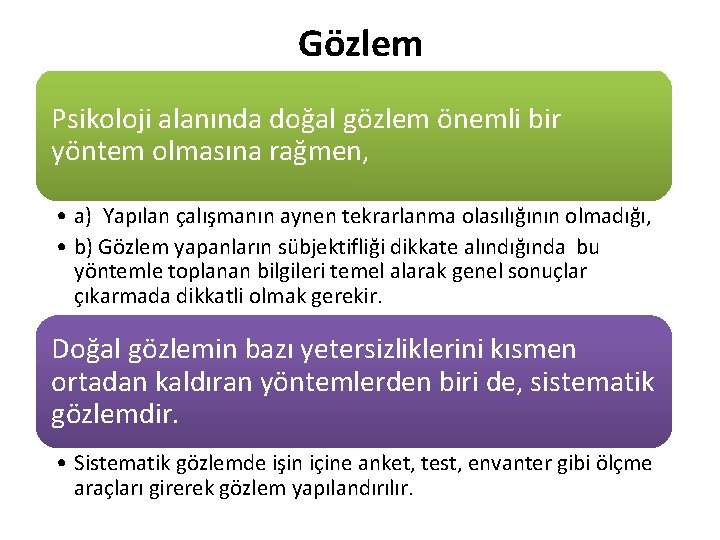 Gözlem

Psikoloji alanında doğal gözlem önemli bir yöntem olmasına rağmen,

• a) Yapılan çalışmanın aynen tekrarlanma olasılığının olmadığı,
• b) Gözlem yapanların sübjektifliği dikkate alındığında bu yöntemle toplanan bilgileri temel alarak genel sonuçlar çıkarmada dikkatli olmak gerekir.

Doğal gözlemin bazı yetersizliklerini kısmen ortadan kaldıran yöntemlerden biri de, sistematik gözlemdir.

• Sistematik gözlemde işin içine anket, test, envanter gibi ölçme araçları girerek gözlem yapılandırılır.